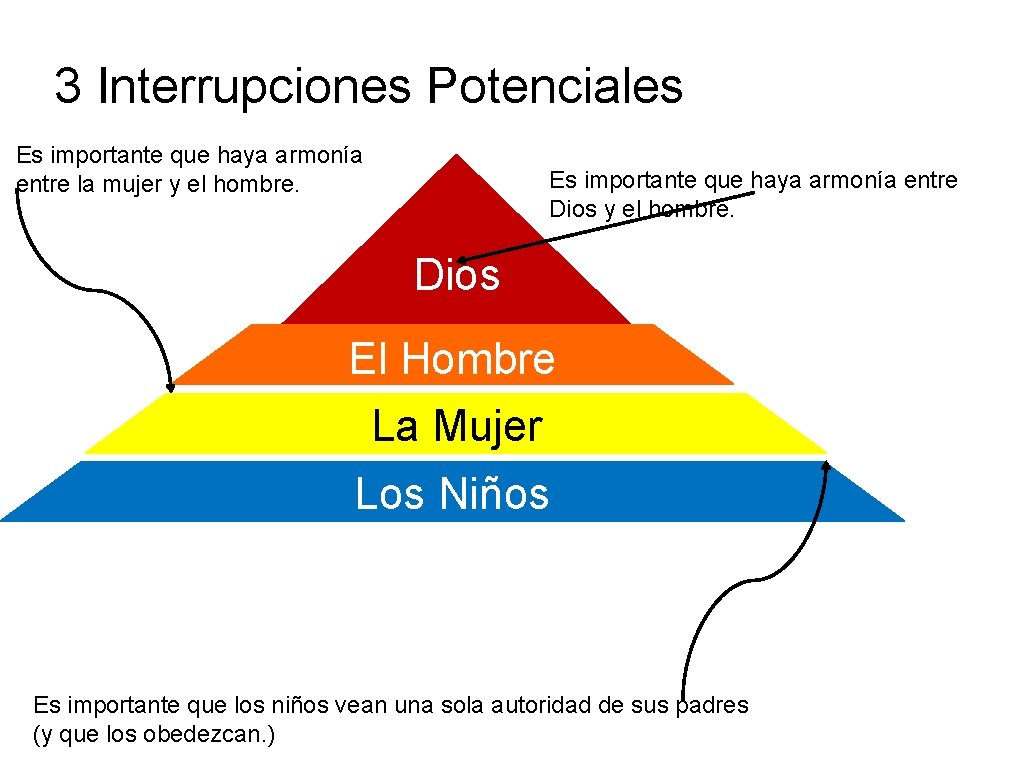 3 Interrupciones Potenciales

Es importante que haya armonía entre la mujer y el hombre.

Es importante que haya armonía entre Dios y el hombre.

Dios

El Hombre

La Mujer

Los Niños

Es importante que los niños vean una sola autoridad de sus padres (y que los obedezcan.)